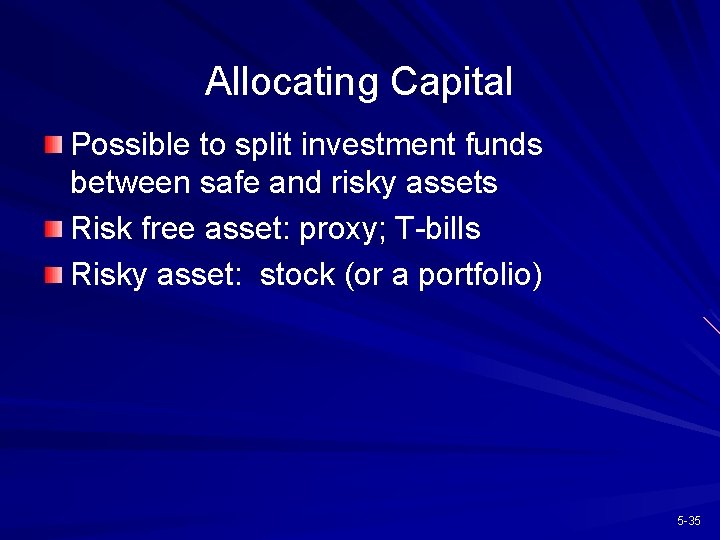 Allocating Capital

Possible to split investment funds between safe and risky assets

Risk free asset: proxy; T-bills

Risky asset: stock (or a portfolio)

5-35